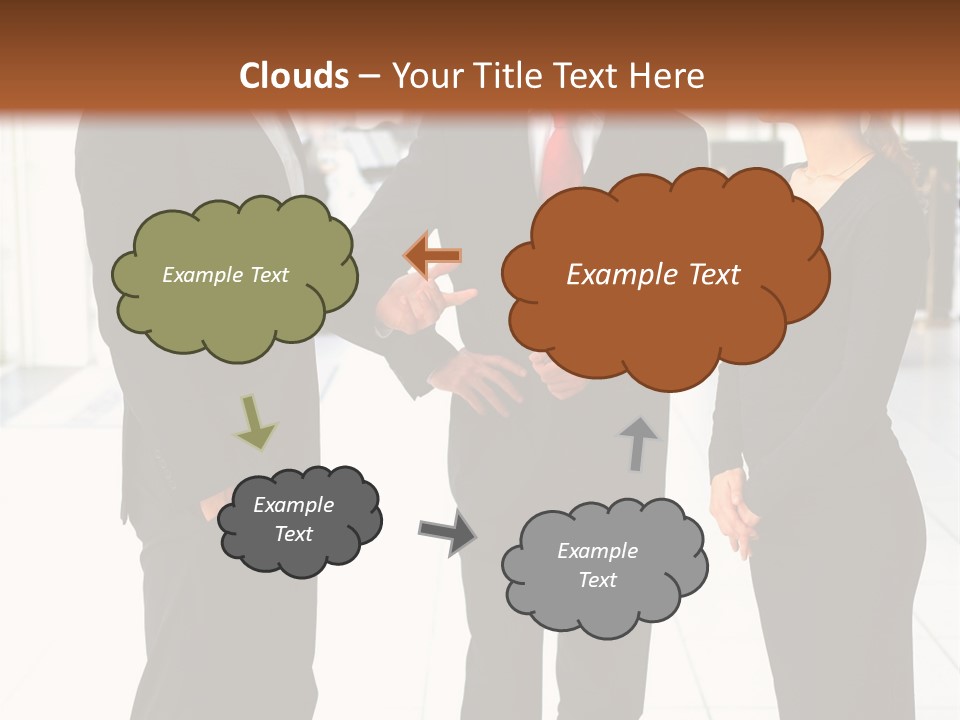 Clouds – Your Title Text Here

Example Text

Example Text

Example Text

Example Text